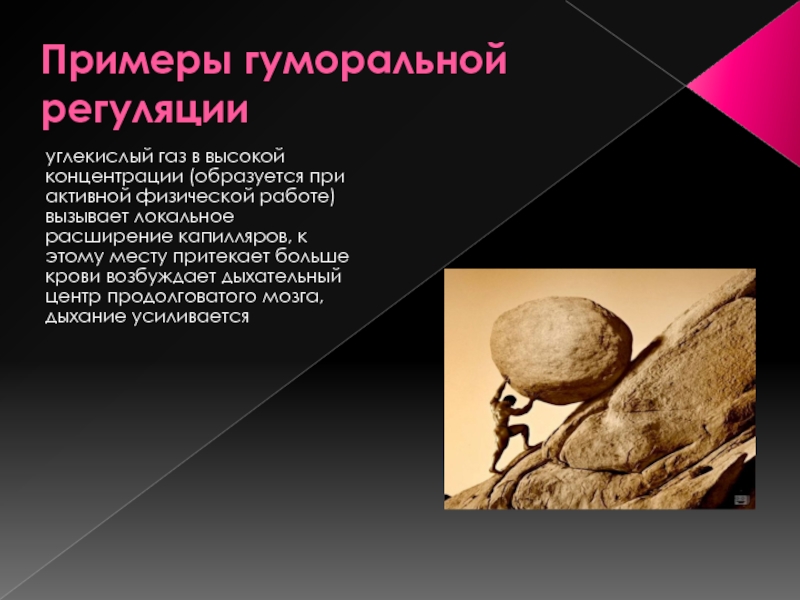 Примеры гуморальной регуляции

углекислый газ в высокой концентрации (образуется при активной физической работе) вызывает локальное расширение капилляров, к этому месту притекает больше крови возбуждает дыхательный центр продолговатого мозга, дыхание усиливается